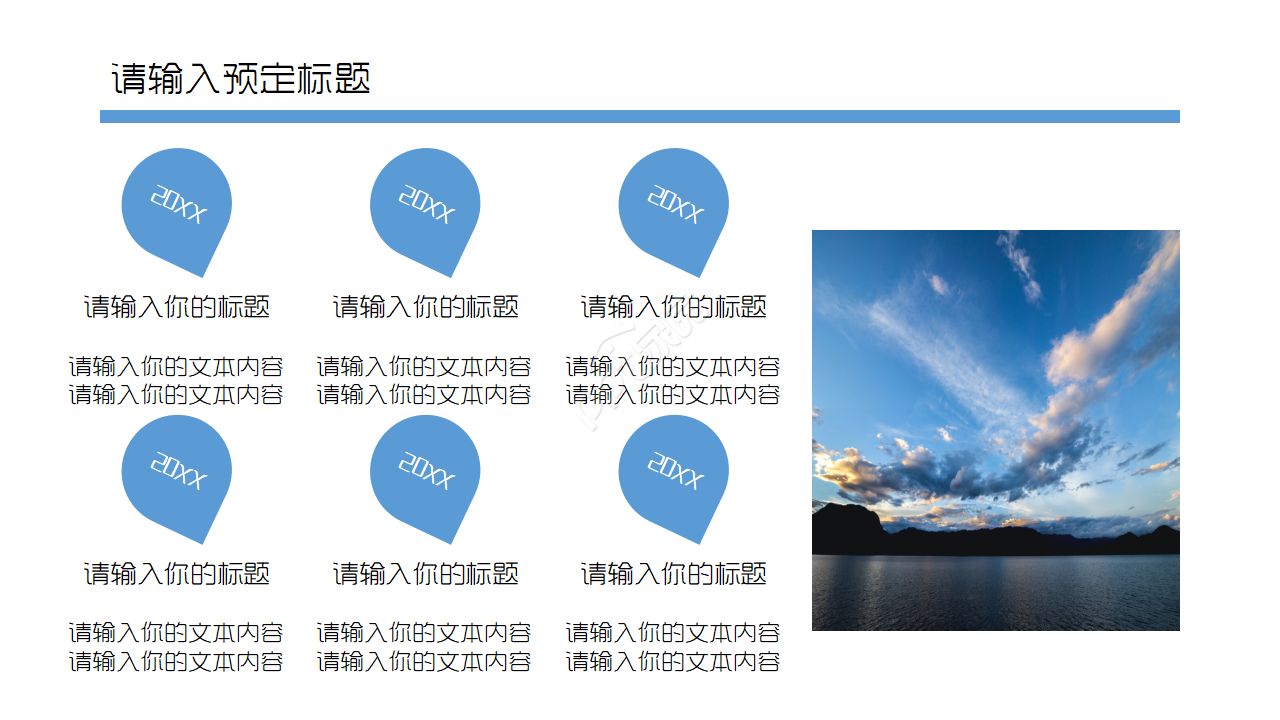 请输入预定标题

20XX

请输入你的标题

请输入你的文本内容
请输入你的文本内容

20XX

请输入你的标题

请输入你的文本内容
请输入你的文本内容

20XX

请输入你的标题

请输入你的文本内容
请输入你的文本内容

20XX

请输入你的标题

请输入你的文本内容
请输入你的文本内容

20XX

请输入你的标题

请输入你的文本内容
请输入你的文本内容

20XX

请输入你的标题

请输入你的文本内容
请输入你的文本内容